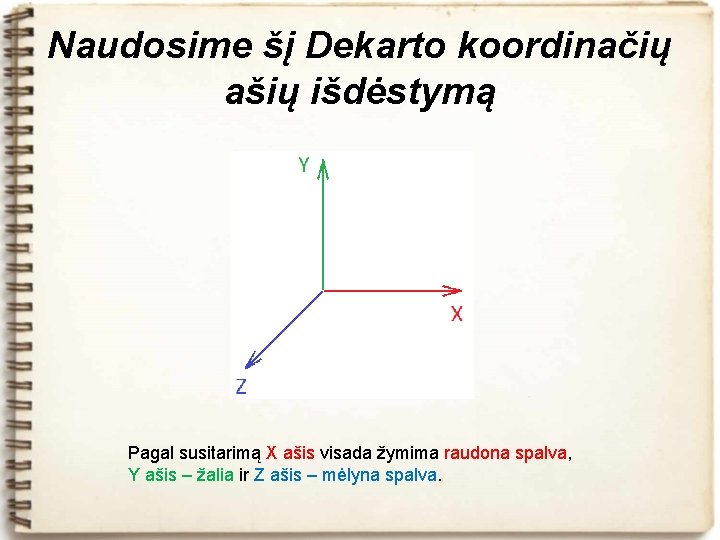 Naudosime šį Dekarto koordinačių ašių išdėstymą

Y

X

Z

Pagal susitarimą X ašis visada žymima raudona spalva, Y ašis – žalia ir Z ašis – mėlyna spalva.